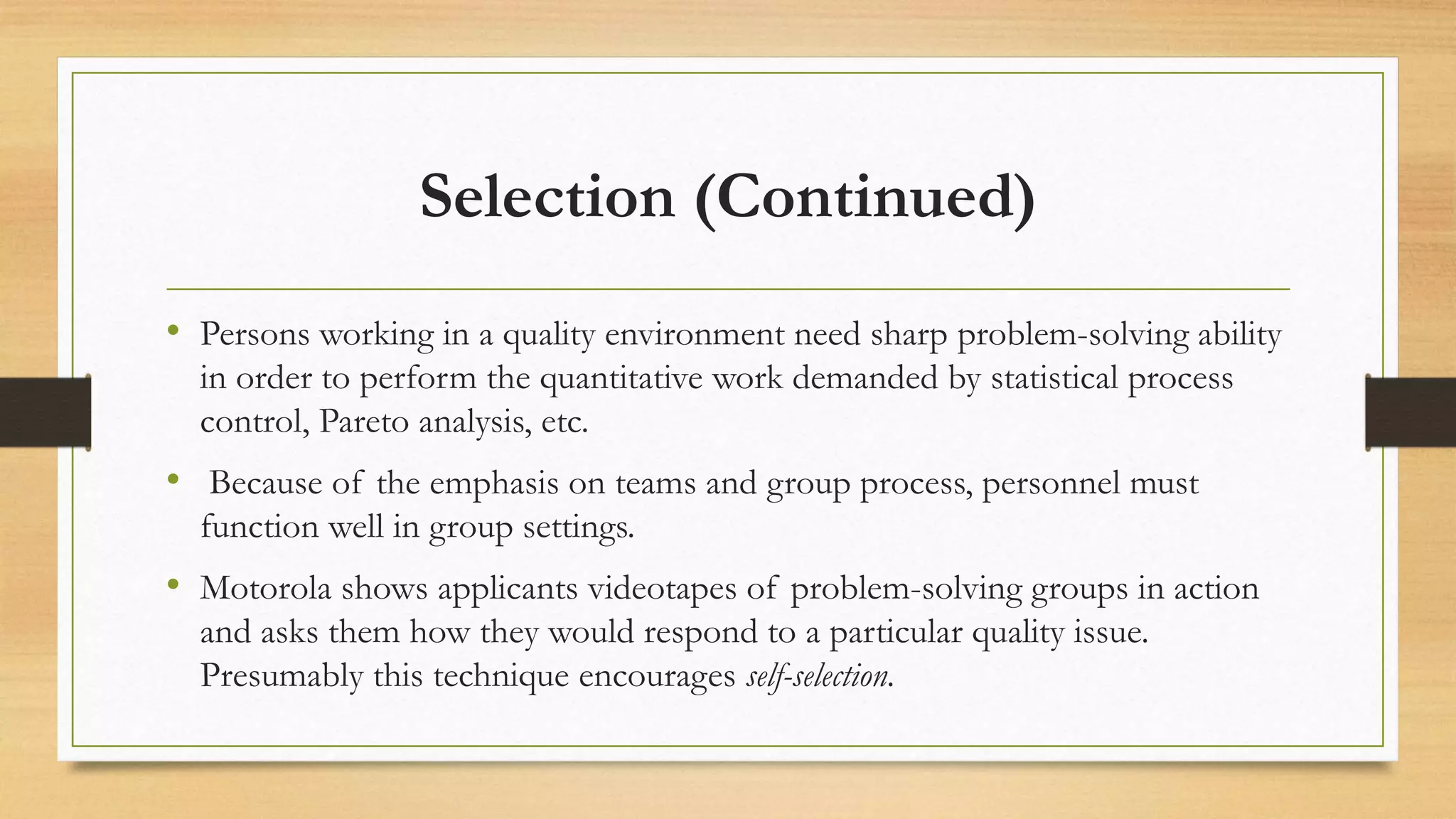 Selection (Continued)

• Persons working in a quality environment need sharp problem-solving ability in order to perform the quantitative work demanded by statistical process control, Pareto analysis, etc.

• Because of the emphasis on teams and group process, personnel must function well in group settings.

• Motorola shows applicants videotapes of problem-solving groups in action and asks them how they would respond to a particular quality issue. Presumably this technique encourages self-selection.